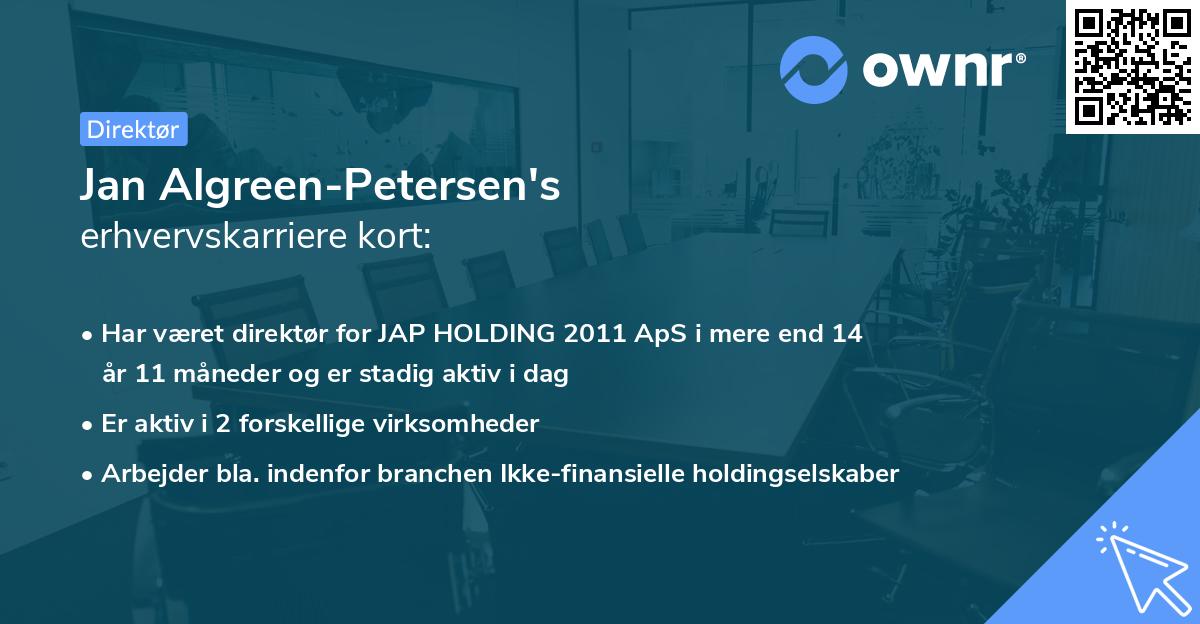 ownr®

Direktør

Jan Algreen-Petersen's
erhvervskarriere kort:

• Har været direktør for JAP HOLDING 2011 ApS i mere end 14 år 11 måneder og er stadig aktiv i dag
• Er aktiv i 2 forskellige virksomheder
• Arbejder bla. indenfor branchen Ikke-finansielle holdingselskaber